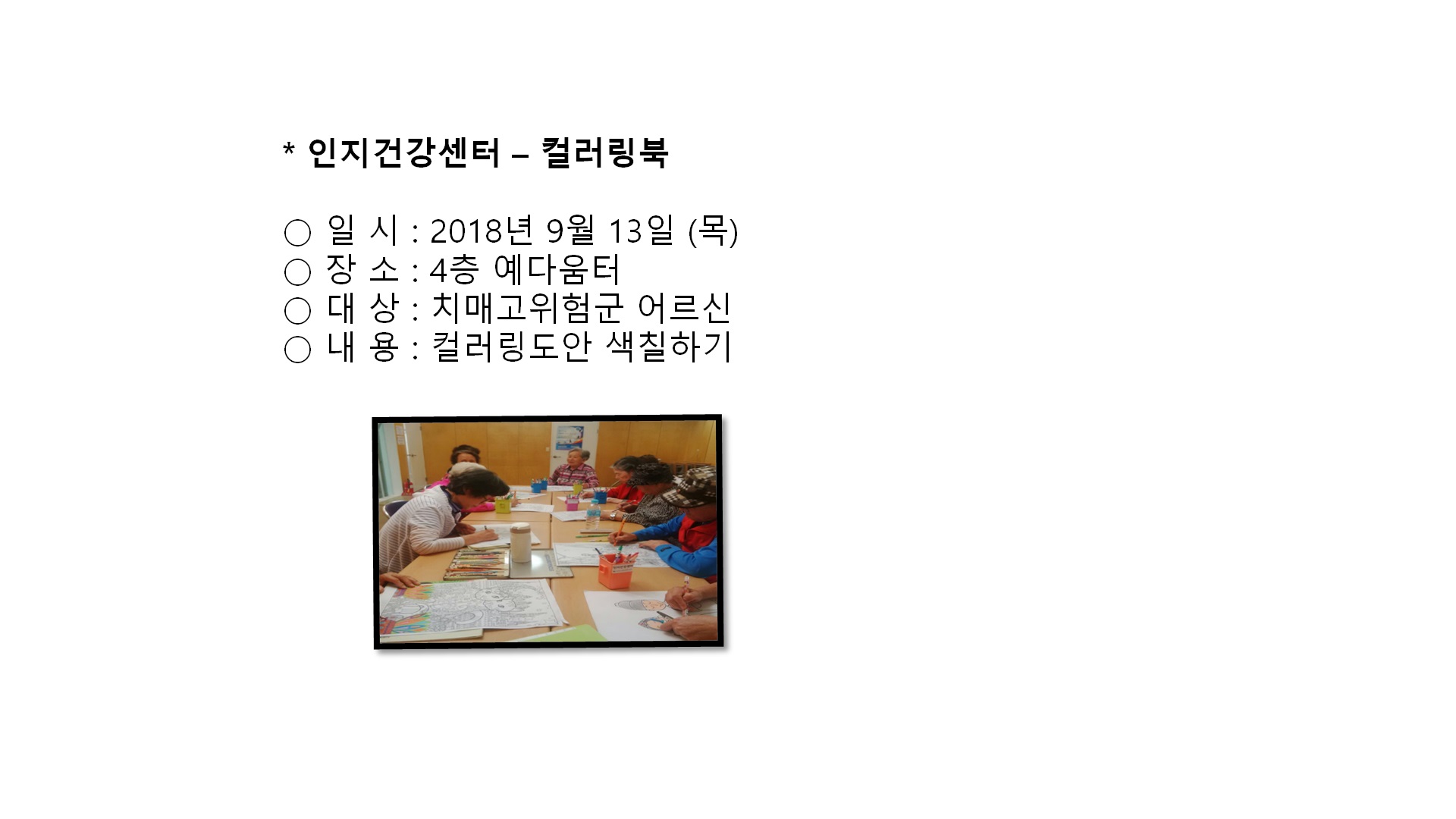 * 인지건강센터 – 컬러링북

○ 일 시 : 2018년 9월 13일 (목)
○ 장 소 : 4층 예다움터
○ 대 상 : 치매고위험군 어르신
○ 내 용 : 컬러링도안 색칠하기